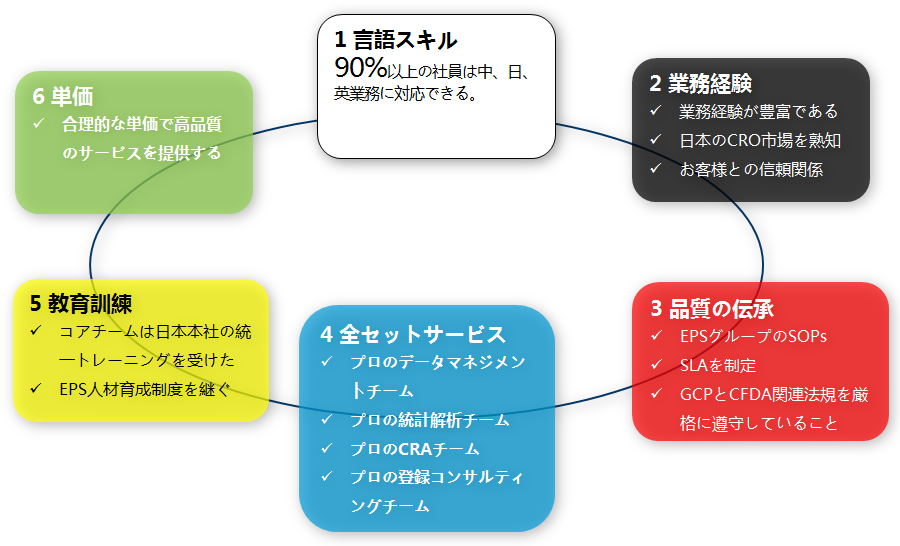 1 言語スキル
90%以上の社員は中、日、英業務に対応できる。

2 業務経験
✓ 業務経験が豊富である
✓ 日本のCRO市場を熟知
✓ お客様との信頼関係

3 品質の伝承
✓ EPSグループのSOPs
✓ SLAを制定
✓ GCPとCFDA関連法規を厳格に遵守していること

4 全セットサービス
✓ プロのデータマネジメントチーム
✓ プロの統計解析チーム
✓ プロのCRAチーム
✓ プロの登録コンサルティングチーム

5 教育訓練
✓ コアチームは日本本社の統一トレーニングを受けた
✓ EPS人材育成制度を継ぐ

6 単価
✓ 合理的な単価で高品質のサービスを提供する